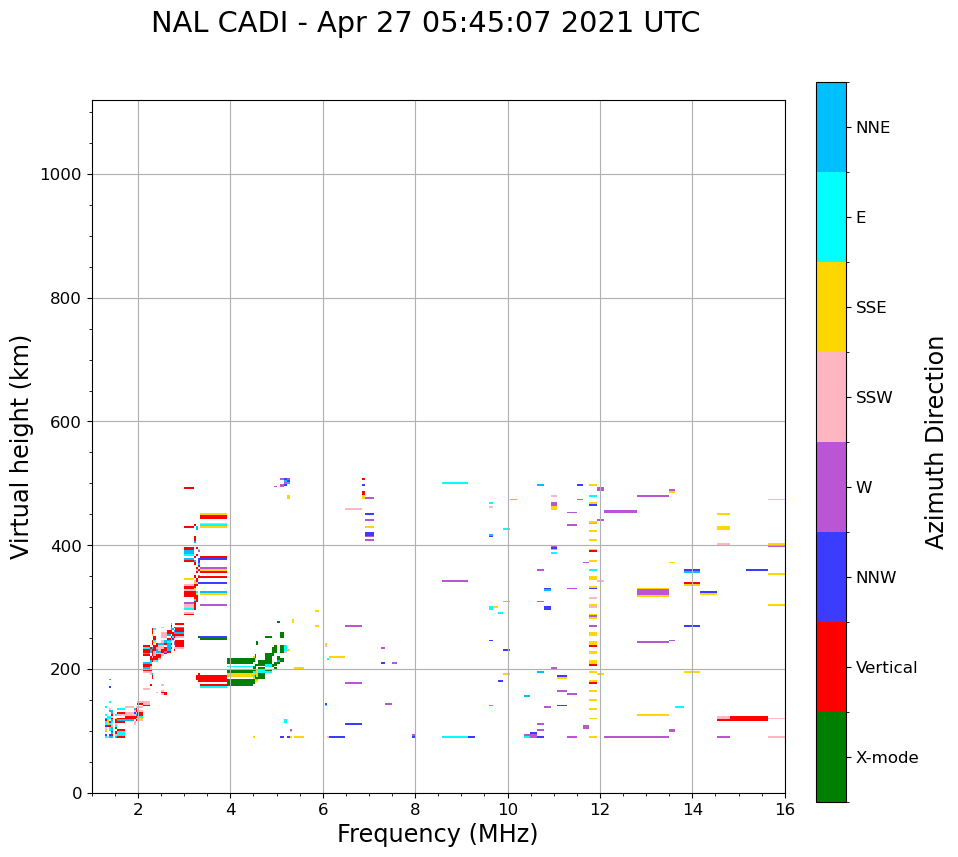 NAL CADI - Apr 27 05:45:07 2021 UTC

Virtual height (km)

1000
800
600
400
200
0

2
4
6
8
10
12
14
16

Frequency (MHz)

NNE
E
SSE
SSW
W
NNW
Vertical
X-mode

Azimuth Direction